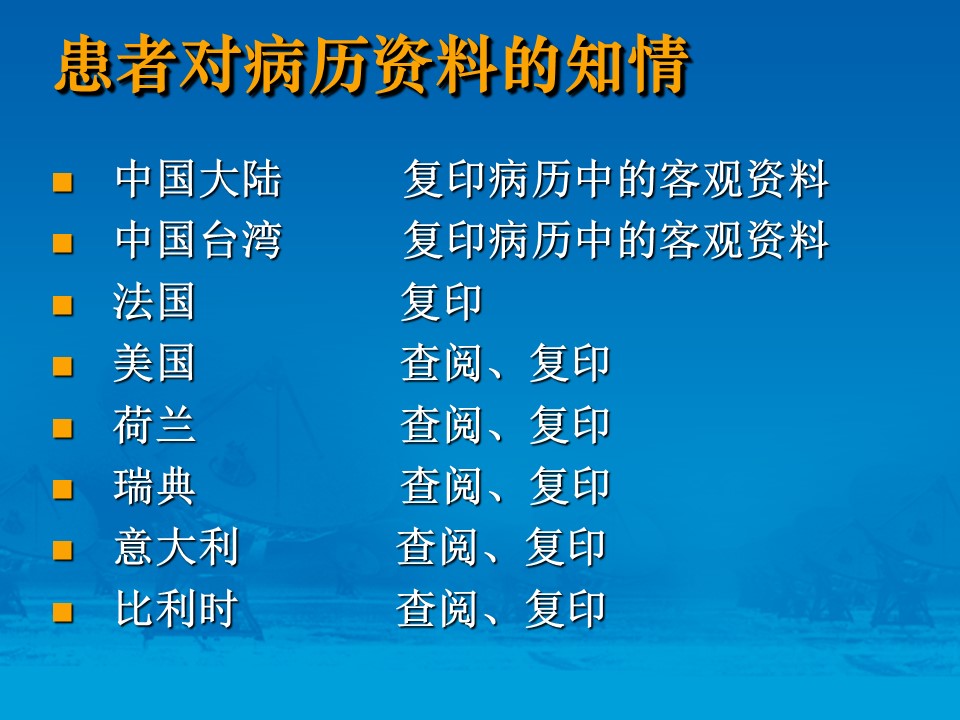 患者对病历资料的知情

- 中国大陆　　复印病历中的客观资料
- 中国台湾　　复印病历中的客观资料
- 法国　　复印
- 美国　　查阅、复印
- 荷兰　　查阅、复印
- 瑞典　　查阅、复印
- 意大利　　查阅、复印
- 比利时　　查阅、复印